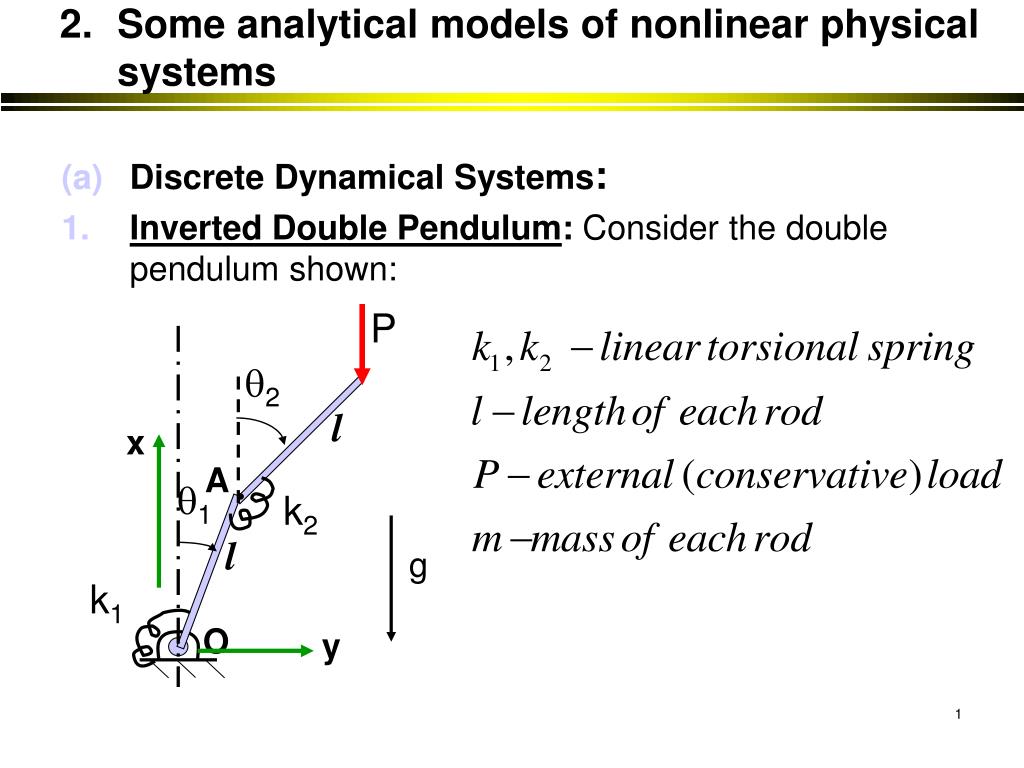 2. Some analytical models of nonlinear physical systems

(a) Discrete Dynamical Systems:

1. Inverted Double Pendulum: Consider the double pendulum shown:

P

$\theta_2$

$l$

x

A

$\theta_1$

$k_2$

$l$

g

$k_1$

O

y

$k_1, k_2$ $-$ linear torsional spring

$l -$ length of each rod

$P -$ external (conservative) load

$m -$ mass of each rod

1